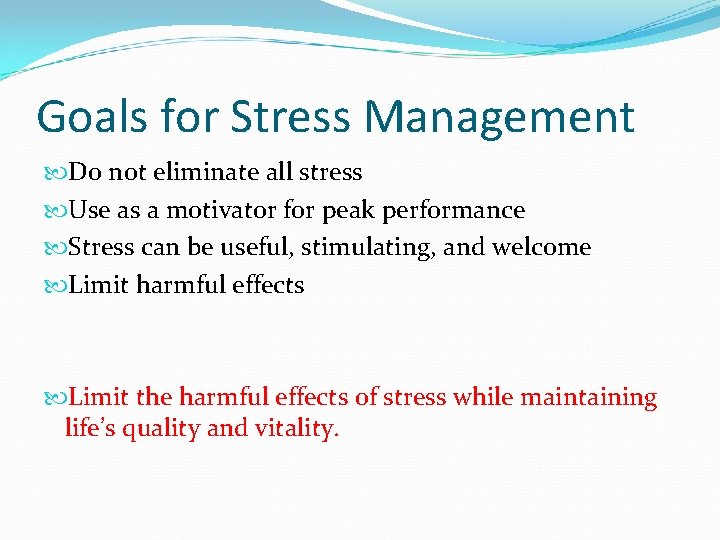 Goals for Stress Management

Do not eliminate all stress
Use as a motivator for peak performance
Stress can be useful, stimulating, and welcome
Limit harmful effects

Limit the harmful effects of stress while maintaining life's quality and vitality.